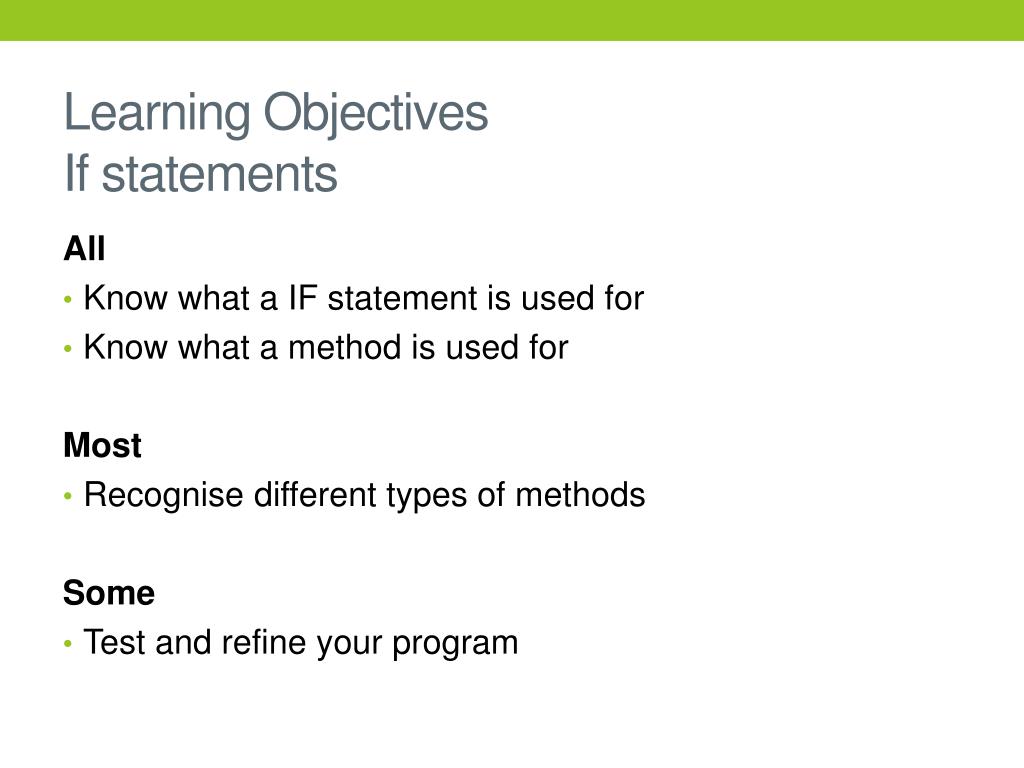 Learning Objectives
If statements

All
• Know what a IF statement is used for
• Know what a method is used for

Most
• Recognise different types of methods

Some
• Test and refine your program